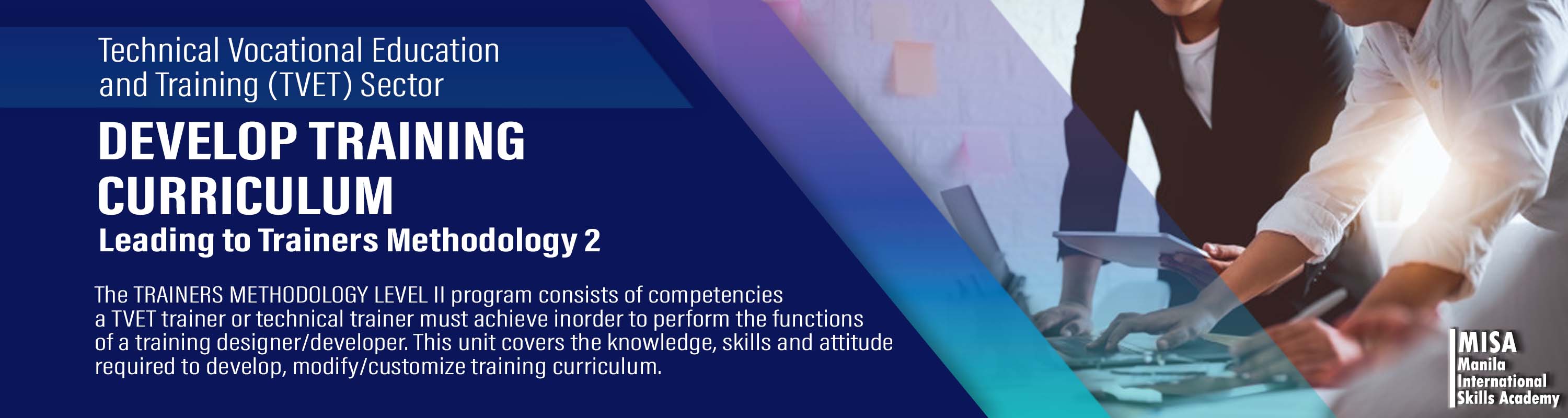 Technical Vocational Education and Training (TVET) Sector

DEVELOP TRAINING CURRICULUM

Leading to Trainers Methodology 2

The TRAINERS METHODOLOGY LEVEL II program consists of competencies a TVET trainer or technical trainer must achieve inorder to perform the functions of a training designer/developer. This unit covers the knowledge, skills and attitude required to develop, modify/customize training curriculum.

MISA
Manila
International
Skills Academy